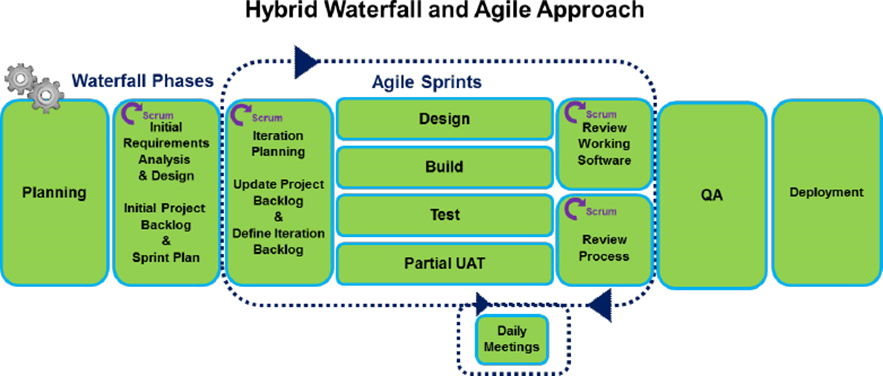 Hybrid Waterfall and Agile Approach

Waterfall Phases

Agile Sprints

Planning

Scrum
Initial Requirements Analysis & Design

Initial Project Backlog & Sprint Plan

Scrum
Iteration Planning

Update Project Backlog & Define Iteration Backlog

Design

Build

Test

Partial UAT

Scrum
Review Working Software

Scrum
Review Process

QA

Deployment

Daily Meetings